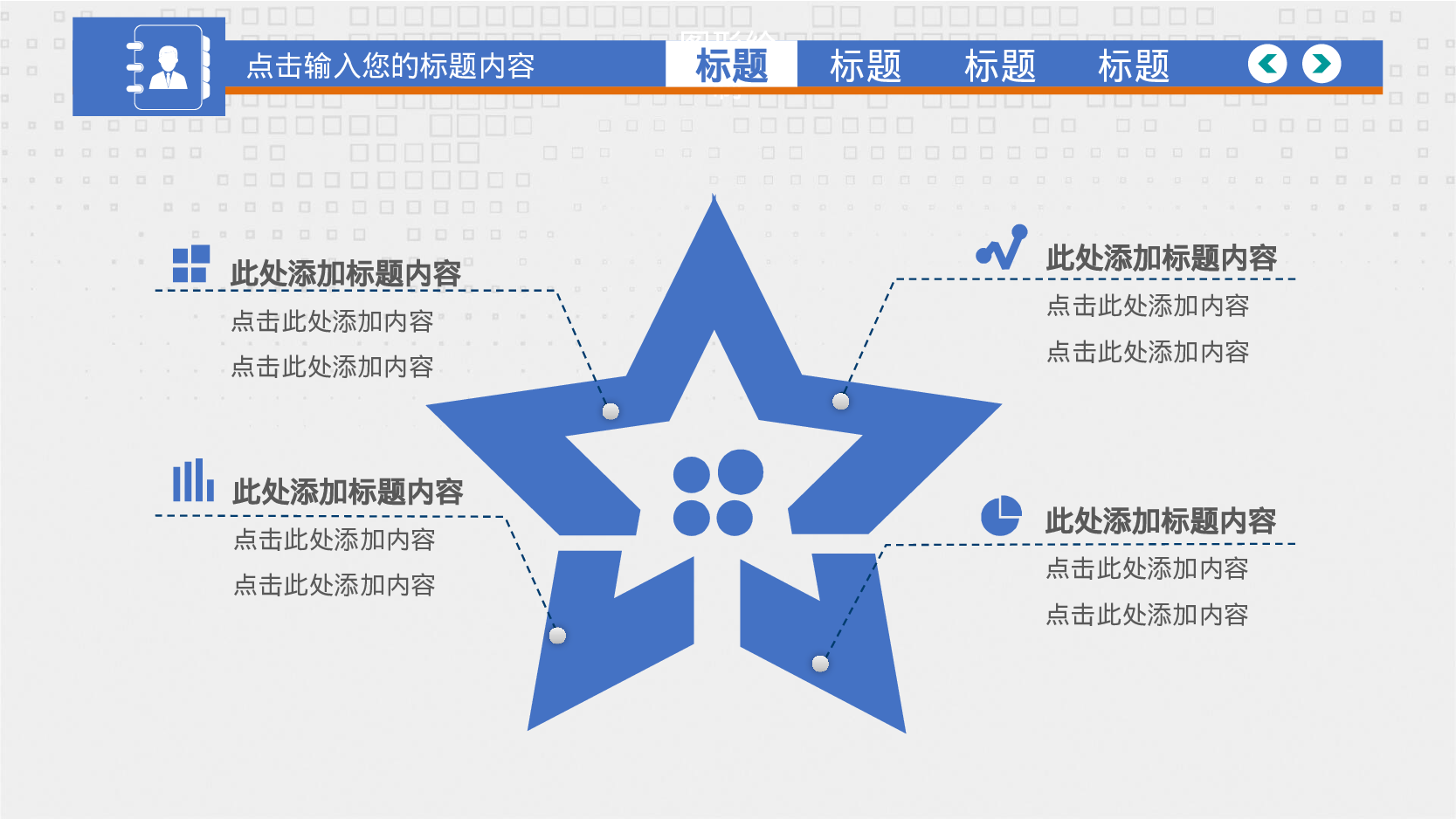 点击输入您的标题内容

标题 标题 标题 标题

此处添加标题内容
点击此处添加内容
点击此处添加内容

此处添加标题内容
点击此处添加内容
点击此处添加内容

此处添加标题内容
点击此处添加内容
点击此处添加内容

此处添加标题内容
点击此处添加内容
点击此处添加内容